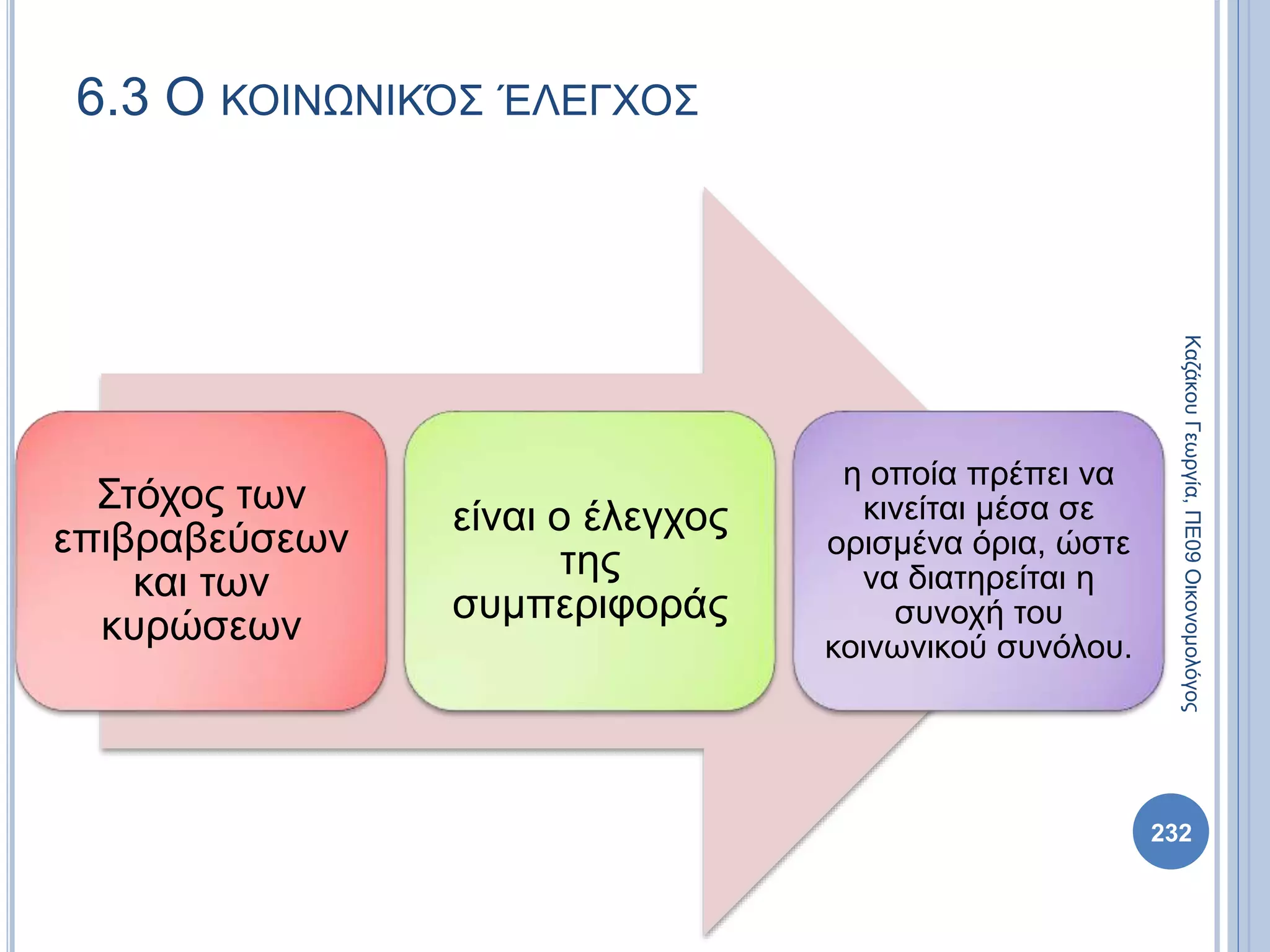 6.3 Ο ΚΟΙΝΩΝΙΚΌΣ ΈΛΕΓΧΟΣ

Στόχος των επιβραβεύσεων και των κυρώσεων

είναι ο έλεγχος της συμπεριφοράς

η οποία πρέπει να κινείται μέσα σε ορισμένα όρια, ώστε να διατηρείται η συνοχή του κοινωνικού συνόλου.

Καζάκου Γεωργία, ΠΕ09 Οικονομολόγος

232